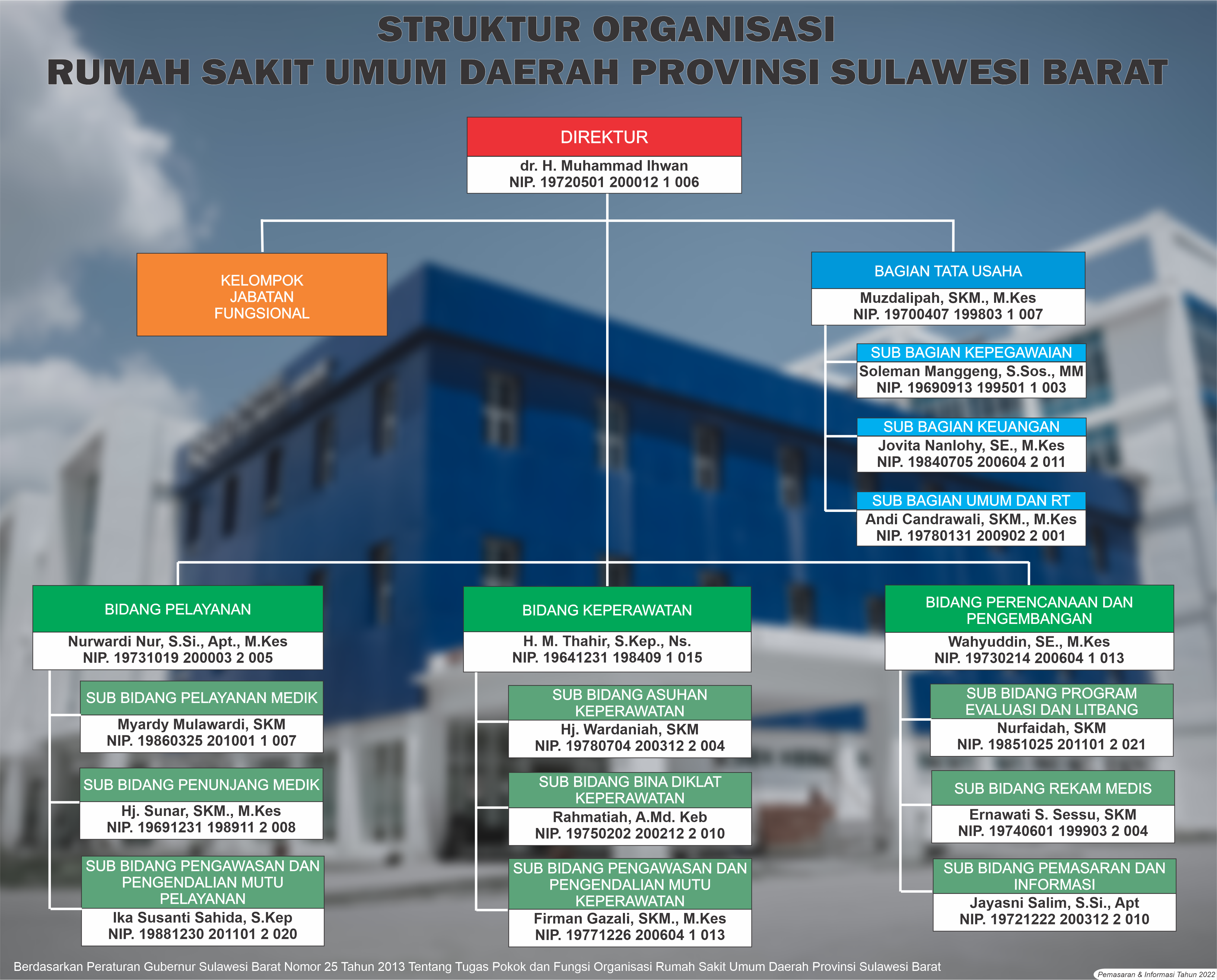 STRUKTUR ORGANISASI
RUMAH SAKIT UMUM DAERAH PROVINSI SULAWESI BARAT

DIREKTUR
dr. H. Muhammad Ihwan
NIP. 19720501 200012 1 006

KELOMPOK JABATAN FUNGSIONAL

BAGIAN TATA USAHA
Muzdalipah, SKM., M.Kes
NIP. 19700407 199803 1 007

SUB BAGIAN KEPEGAWAIAN
Soleman Manggeng, S.Sos., MM
NIP. 19690913 199501 1 003

SUB BAGIAN KEUANGAN
Jovita Nanlohy, SE., M.Kes
NIP. 19840705 200604 2 011

SUB BAGIAN UMUM DAN RT
Andi Candrawali, SKM., M.Kes
NIP. 19780131 200902 2 001

BIDANG PELAYANAN
Nurwardi Nur, S.Si., Apt., M.Kes
NIP. 19731019 200003 2 005

SUB BIDANG PELAYANAN MEDIK
Myardy Mulawardi, SKM
NIP. 19860325 201001 1 007

SUB BIDANG PENUNJANG MEDIK
Hj. Sunar, SKM., M.Kes
NIP. 19691231 198911 2 008

SUB BIDANG PENGAWASAN DAN PENGENDALIAN MUTU PELAYANAN
Ika Susanti Sahida, S.Kep
NIP. 19881230 201101 2 020

BIDANG KEPERAWATAN
H. M. Thahir, S.Kep., Ns.
NIP. 19641231 198409 1 015

SUB BIDANG ASUHAN KEPERAWATAN
Hj. Wardaniah, SKM
NIP. 19780704 200312 2 004

SUB BIDANG BINA DIKLAT KEPERAWATAN
Rahmatiah, A.Md. Keb
NIP. 19750202 200212 2 010

SUB BIDANG PENGAWASAN DAN PENGENDALIAN MUTU KEPERAWATAN
Firman Gazali, SKM., M.Kes
NIP. 19771226 200604 1 013

BIDANG PERENCANAAN DAN PENGEMBANGAN
Wahyuddin, SE., M.Kes
NIP. 19730214 200604 1 013

SUB BIDANG PROGRAM EVALUASI DAN LITBANG
Nurfaidah, SKM
NIP. 19851025 201101 2 021

SUB BIDANG REKAM MEDIS
Ernawati S. Sessu, SKM
NIP. 19740601 199903 2 004

SUB BIDANG PEMASARAN DAN INFORMASI
Jayasni Salim, S.Si., Apt
NIP. 19721222 200312 2 010

Berdasarkan Peraturan Gubernur Sulawesi Barat Nomor 25 Tahun 2013 Tentang Tugas Pokok dan Fungsi Organisasi Rumah Sakit Umum Daerah Provinsi Sulawesi Barat

Pemasaran & Informasi Tahun 2022